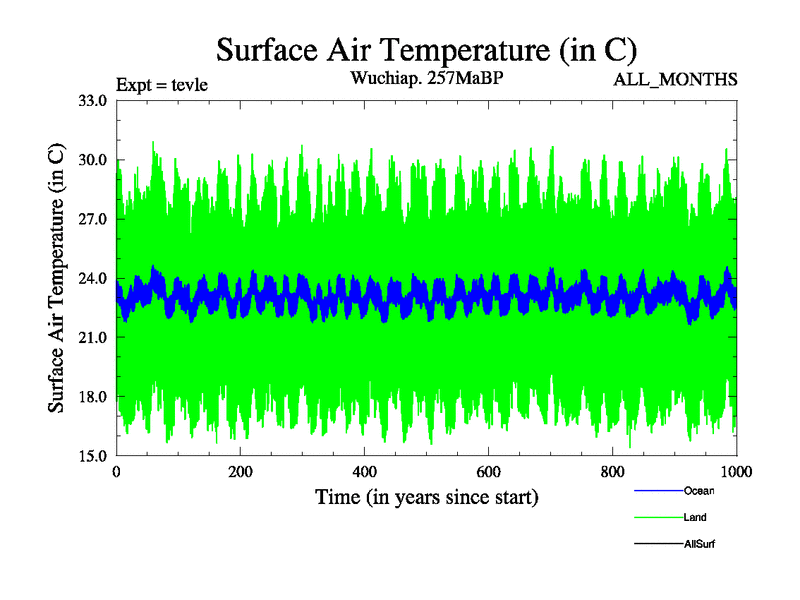 Surface Air Temperature (in C)

Expt = tevle

Wuchiap. 257MaBP

ALL_MONTHS

Surface Air Temperature (in C)

33.0
30.0
27.0
24.0
21.0
18.0
15.0

0
200
400
600
800
1000

Time (in years since start)

Ocean
Land
AllSurf